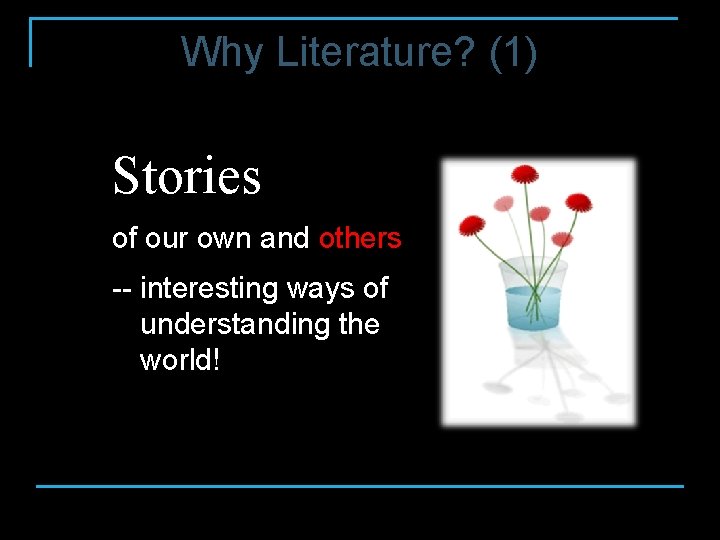 Why Literature? (1)

Stories

of our own and others

-- interesting ways of understanding the world!